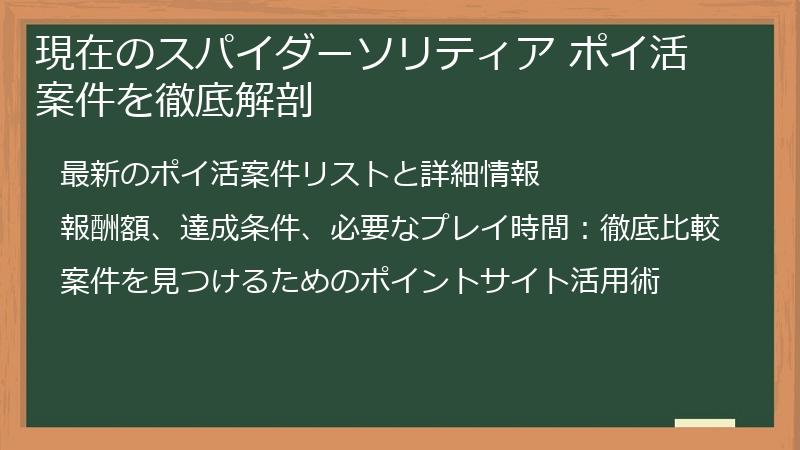 現在のスパイダーソリティア ポイ活案件を徹底解剖

最新のポイ活案件リストと詳細情報

報酬額、達成条件、必要なプレイ時間：徹底比較

案件を見つけるためのポイントサイト活用術